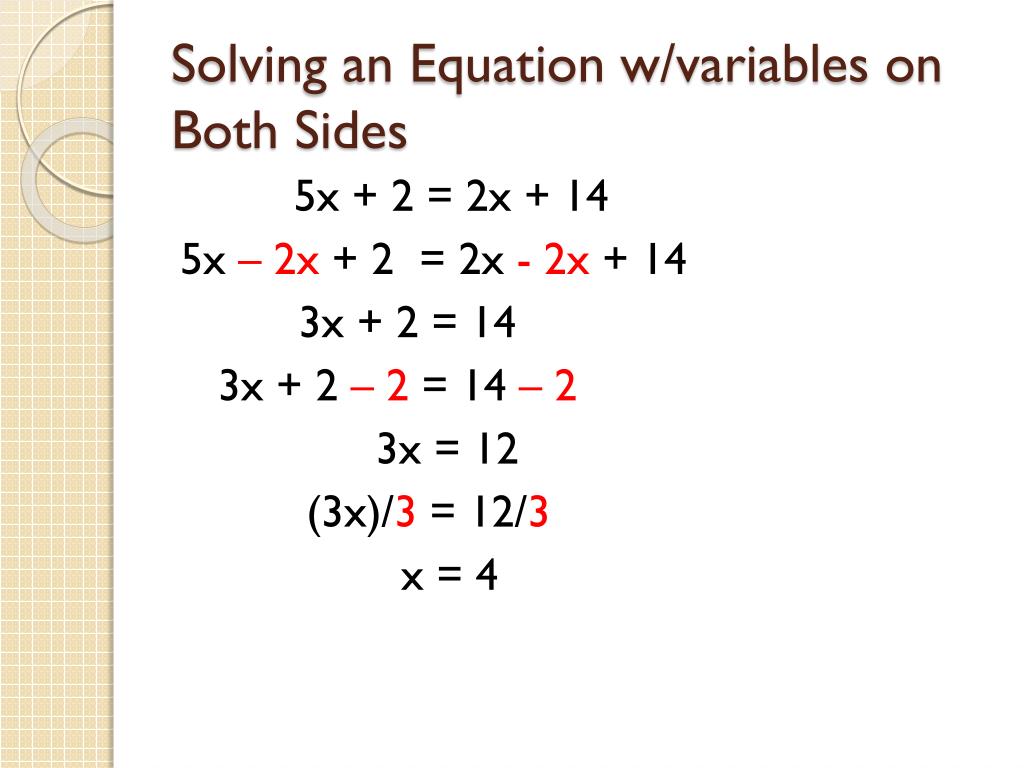 Solving an Equation w/variables on Both Sides

$5x + 2 = 2x + 14$

$5x - 2x + 2 = 2x - 2x + 14$

$3x + 2 = 14$

$3x + 2 - 2 = 14 - 2$

$3x = 12$

$(3x)/3 = 12/3$

$x = 4$